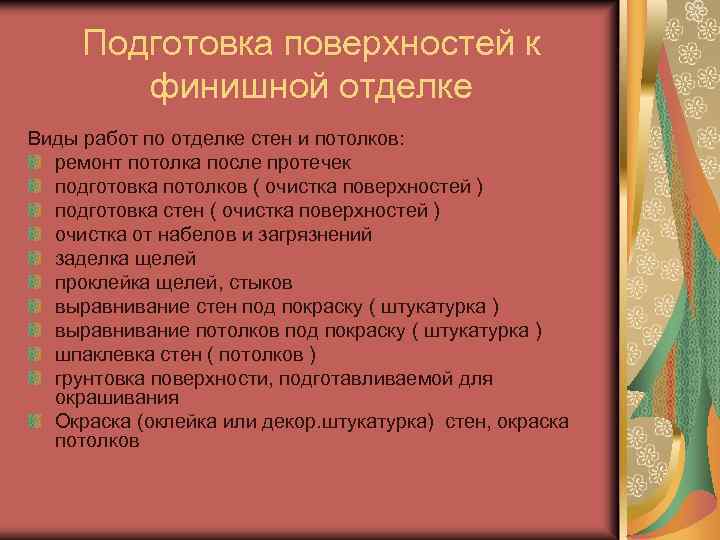 Подготовка поверхностей к финишной отделке

Виды работ по отделке стен и потолков:
- ремонт потолка после протечек
- подготовка потолков ( очистка поверхностей )
- подготовка стен ( очистка поверхностей )
- очистка от набелов и загрязнений
- заделка щелей
- проклейка щелей, стыков
- выравнивание стен под покраску ( штукатурка )
- выравнивание потолков под покраску ( штукатурка )
- шпаклевка стен ( потолков )
- грунтовка поверхности, подготавливаемой для окрашивания
- Окраска (оклейка или декор.штукатурка) стен, окраска потолков